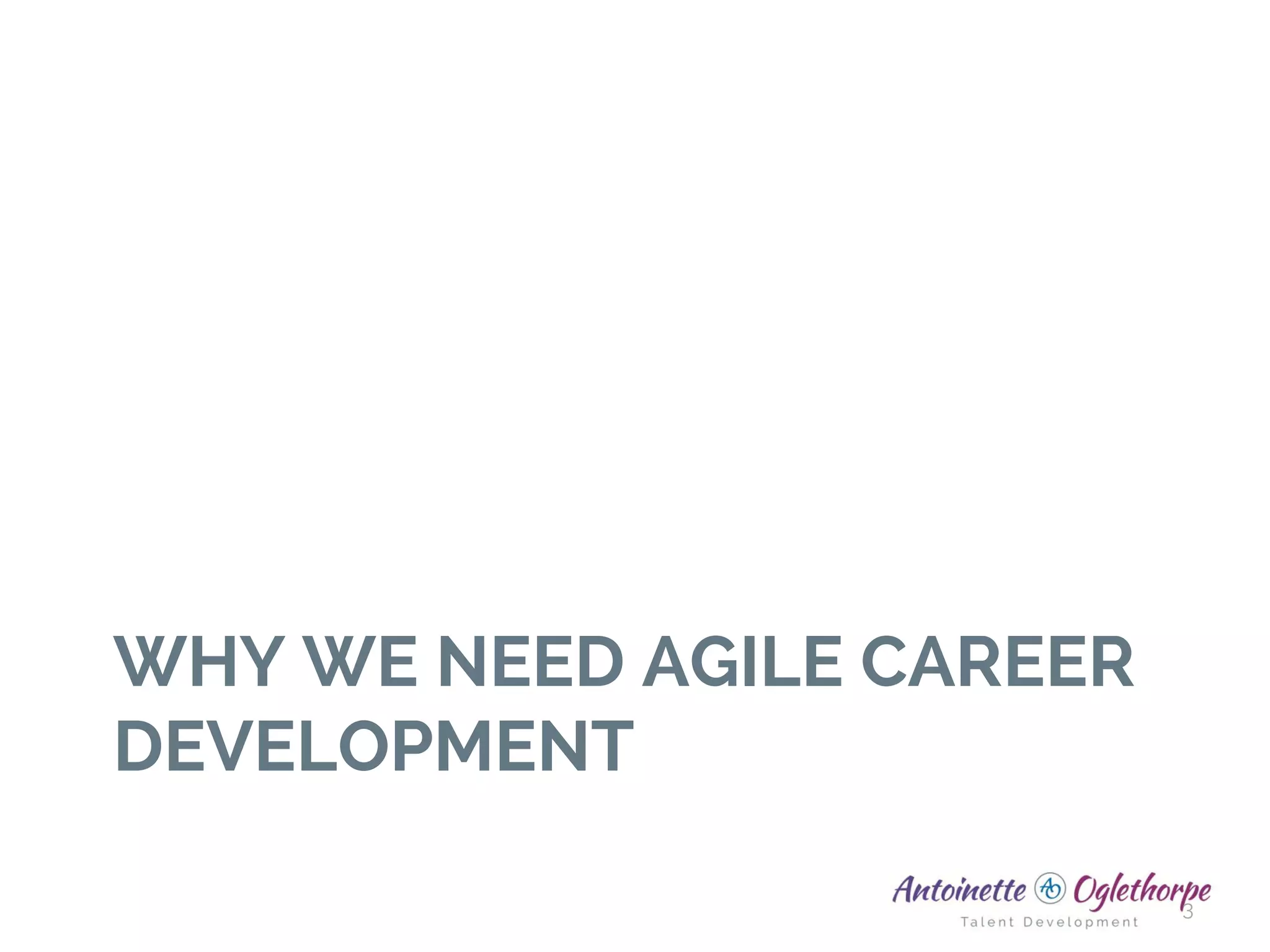 WHY WE NEED AGILE CAREER DEVELOPMENT

Antoinette AO Oglethorpe
Talent Development

3